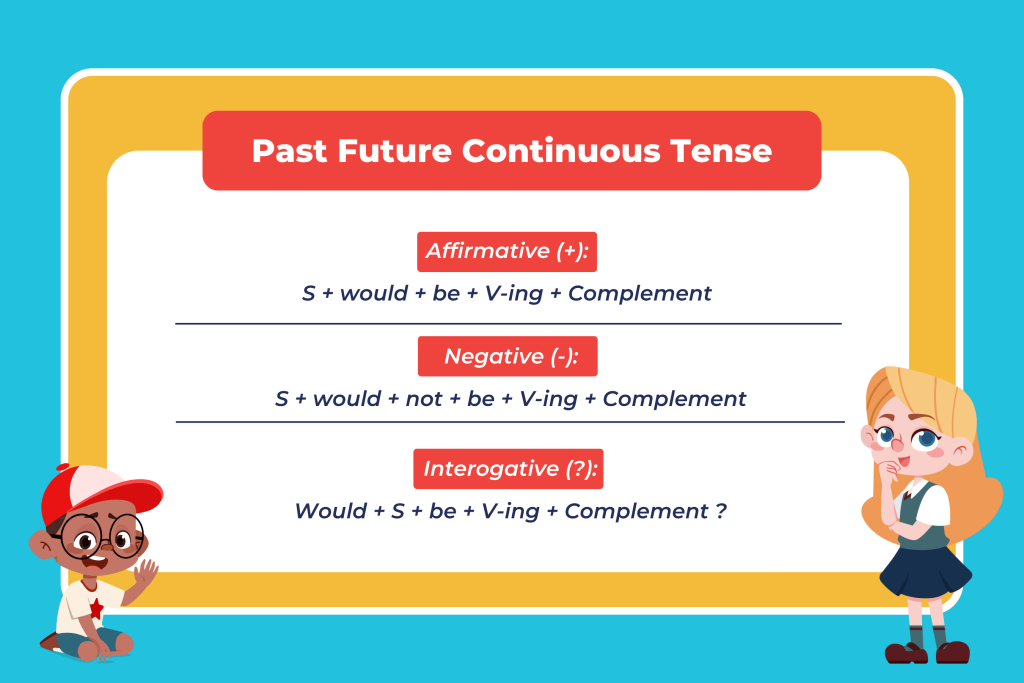 Past Future Continuous Tense

Affirmative (+):

S + would + be + V-ing + Complement

Negative (-):

S + would + not + be + V-ing + Complement

Interogative (?):

Would + S + be + V-ing + Complement ?